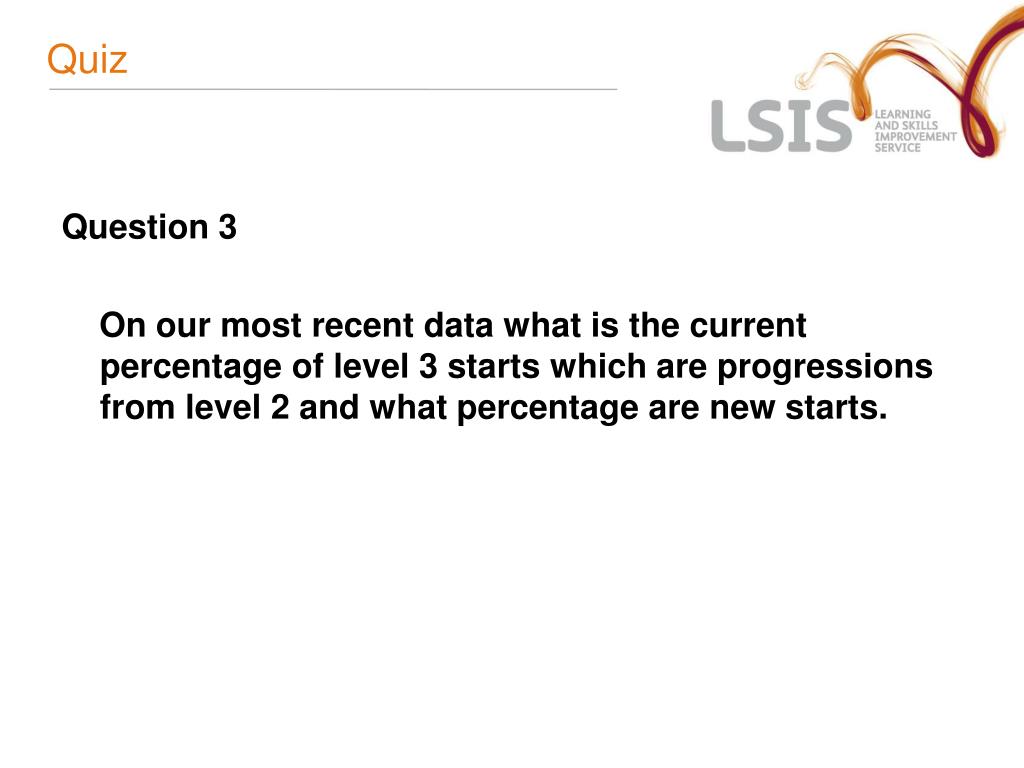 Quiz

LSIS LEARNING AND SKILLS IMPROVEMENT SERVICE

Question 3

On our most recent data what is the current percentage of level 3 starts which are progressions from level 2 and what percentage are new starts.